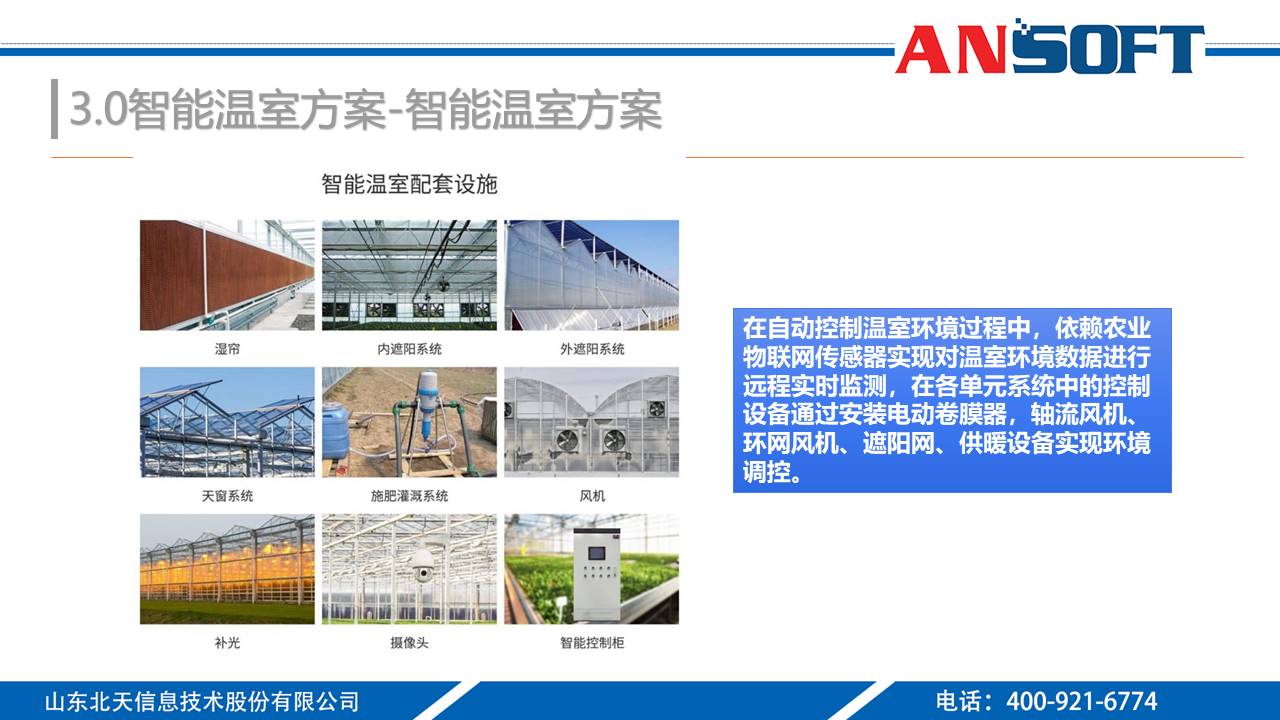 ANSOFT

3.0智能温室方案-智能温室方案

智能温室配套设施

湿帘

内遮阳系统

外遮阳系统

天窗系统

施肥灌溉系统

风机

补光

摄像头

智能控制柜

在自动控制温室环境过程中，依赖农业物联网传感器实现对温室环境数据进行远程实时监测，在各单元系统中的控制设备通过安装电动卷膜器，轴流风机、环网风机、遮阳网、供暖设备实现环境调控。

山东北天信息技术股份有限公司

电话：400-921-6774